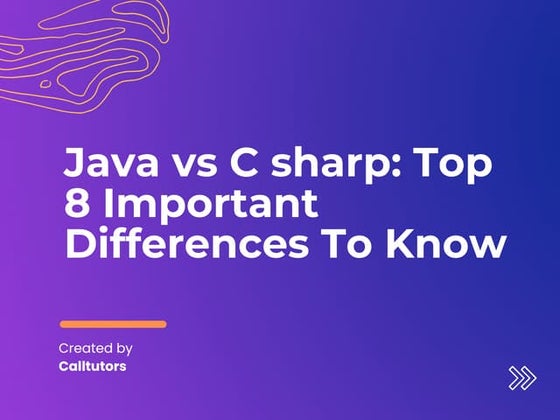 Java vs C sharp: Top 8 Important Differences To Know

Created by
Calltutors